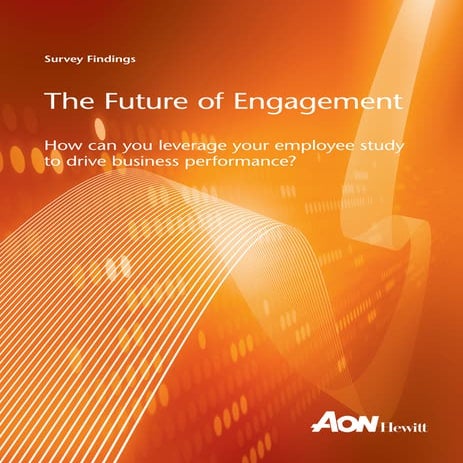 Survey Findings

The Future of Engagement

How can you leverage your employee study to drive business performance?

AON Hewitt